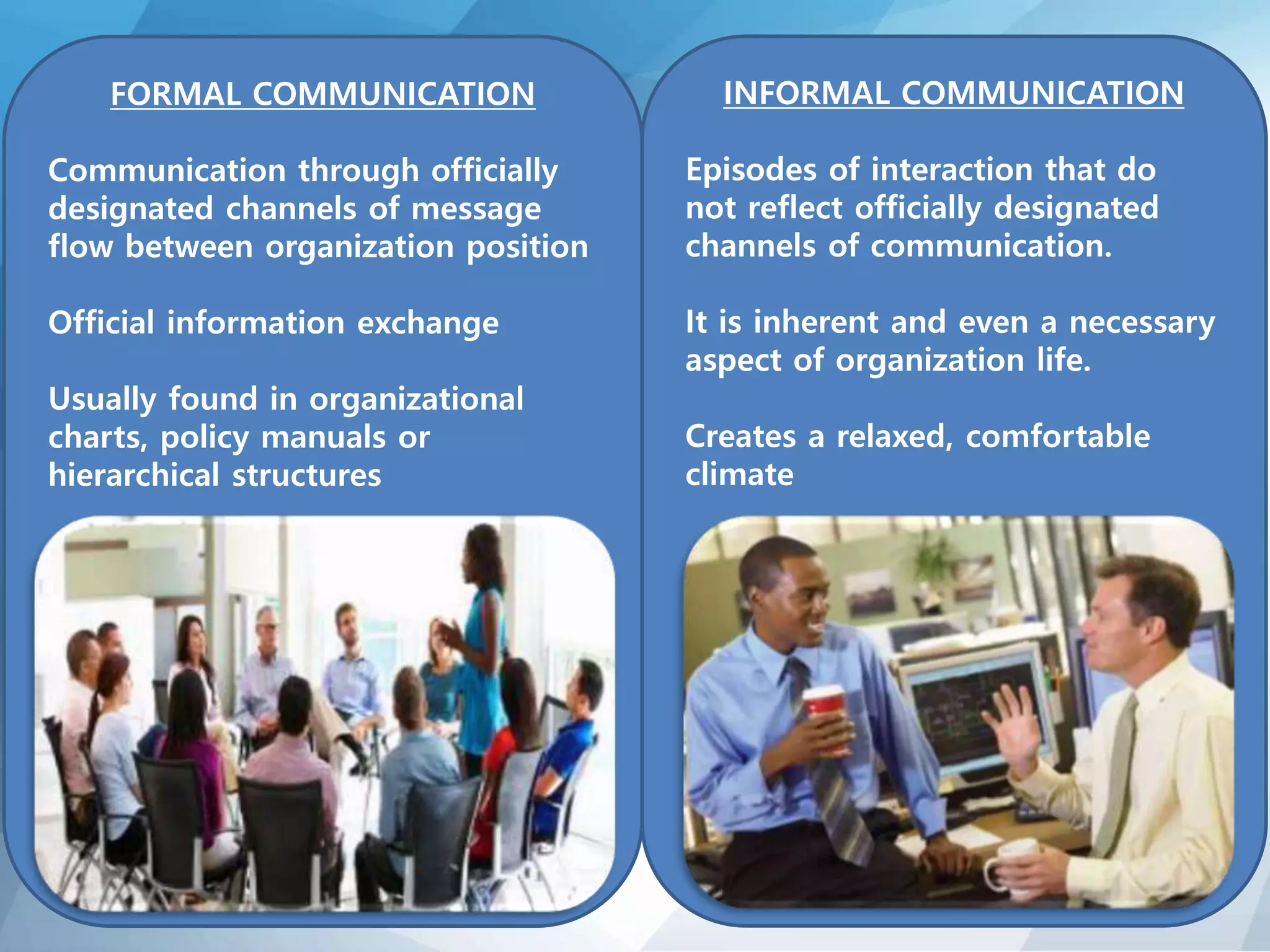 FORMAL COMMUNICATION

Communication through officially designated channels of message flow between organization position

Official information exchange

Usually found in organizational charts, policy manuals or hierarchical structures

INFORMAL COMMUNICATION

Episodes of interaction that do not reflect officially designated channels of communication.

It is inherent and even a necessary aspect of organization life.

Creates a relaxed, comfortable climate